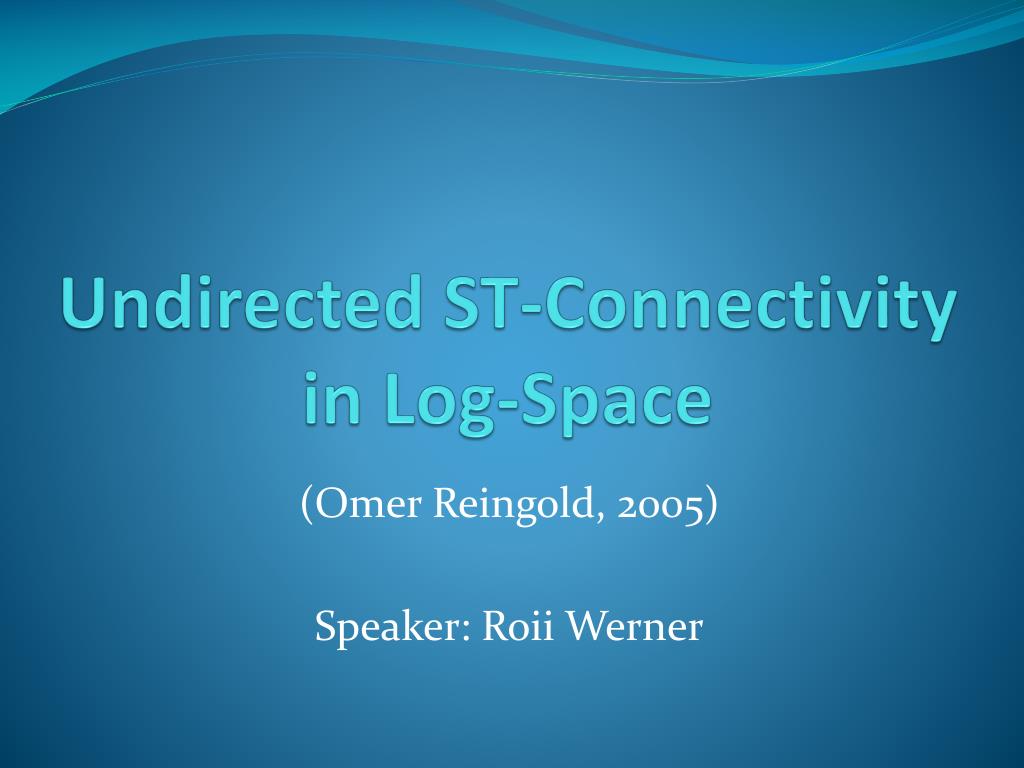 Undirected ST-Connectivity in Log-Space

(Omer Reingold, 2005)

Speaker: Roii Werner